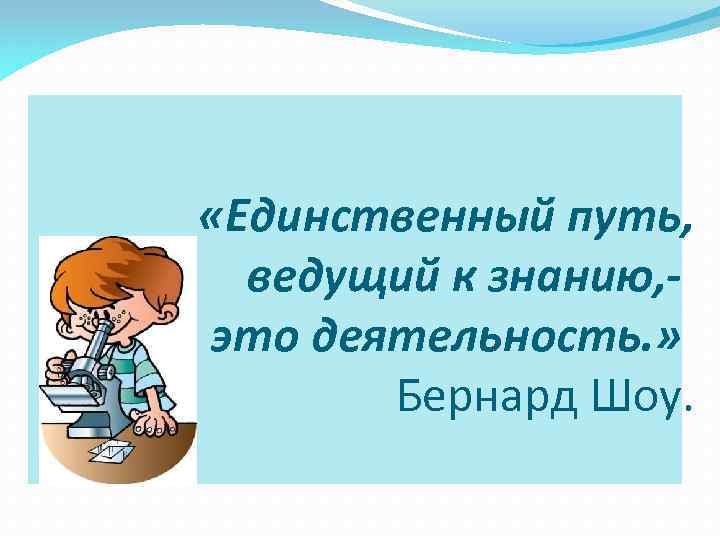 «Единственный путь, ведущий к знанию,- это деятельность.»
Бернард Шоу.